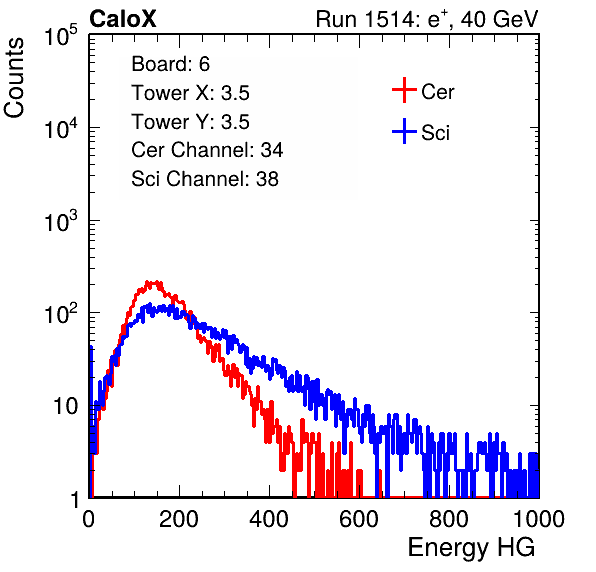 CaloX

Run 1514: $e^{+}$, 40 GeV

Counts

$10^5$

$10^4$

$10^3$

$10^2$

10

1

Board: 6
Tower X: 3.5
Tower Y: 3.5
Cer Channel: 34
Sci Channel: 38

Cer

Sci

0

200

400

600

800

1000

Energy HG